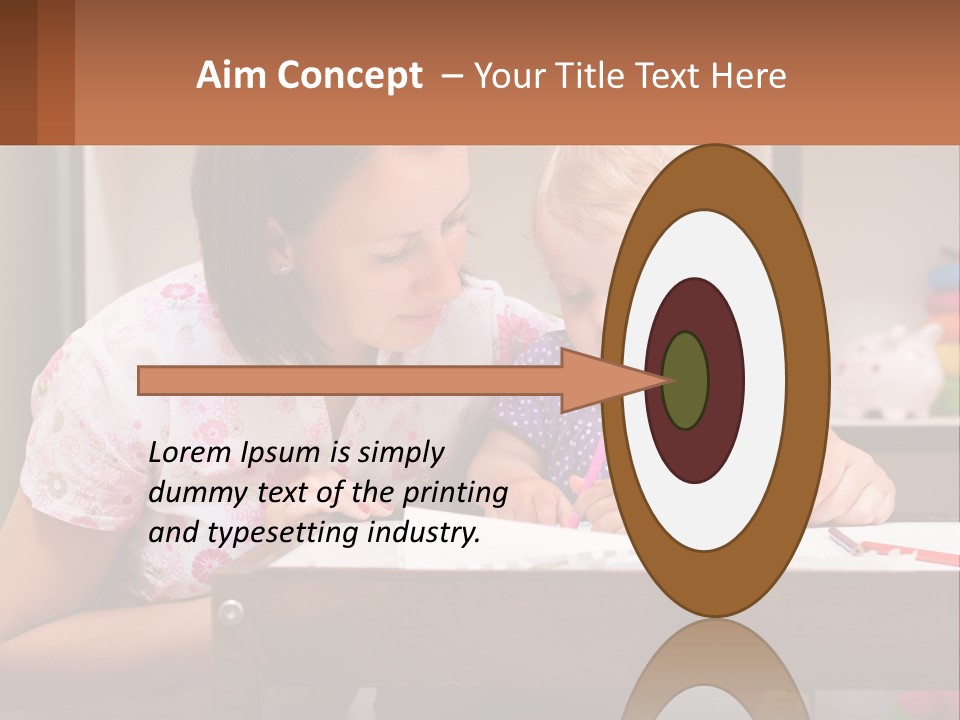 Aim Concept – Your Title Text Here

Lorem Ipsum is simply dummy text of the printing and typesetting industry.